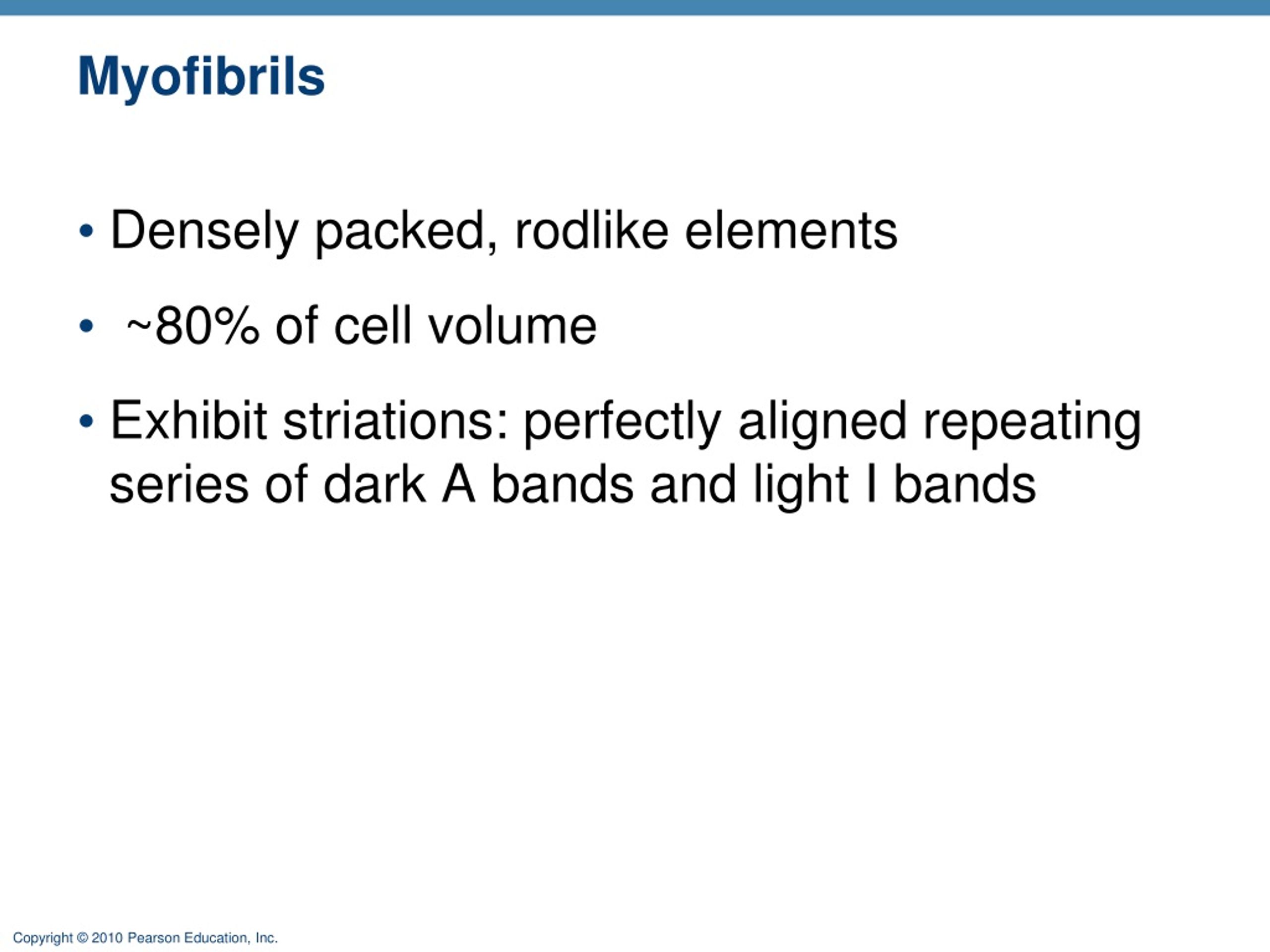 Myofibrils

• Densely packed, rodlike elements

• ~80% of cell volume

• Exhibit striations: perfectly aligned repeating series of dark A bands and light I bands

Copyright © 2010 Pearson Education, Inc.